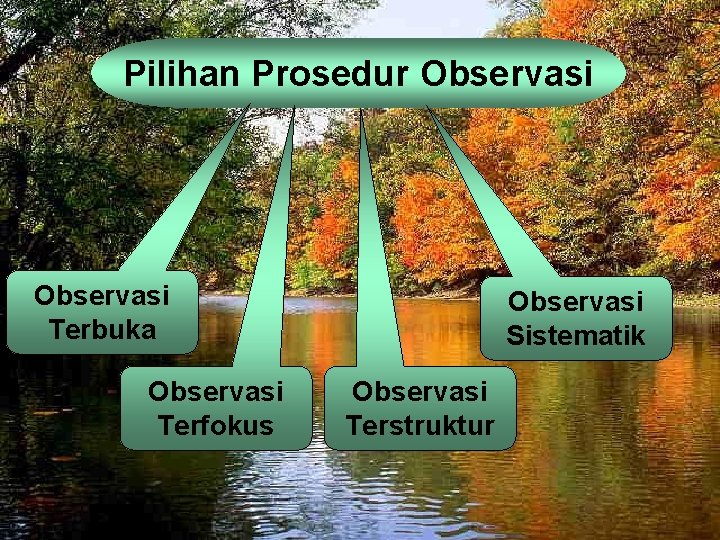 Pilihan Prosedur Observasi

Observasi Terbuka

Observasi Terfokus

Observasi Terstruktur

Observasi Sistematik